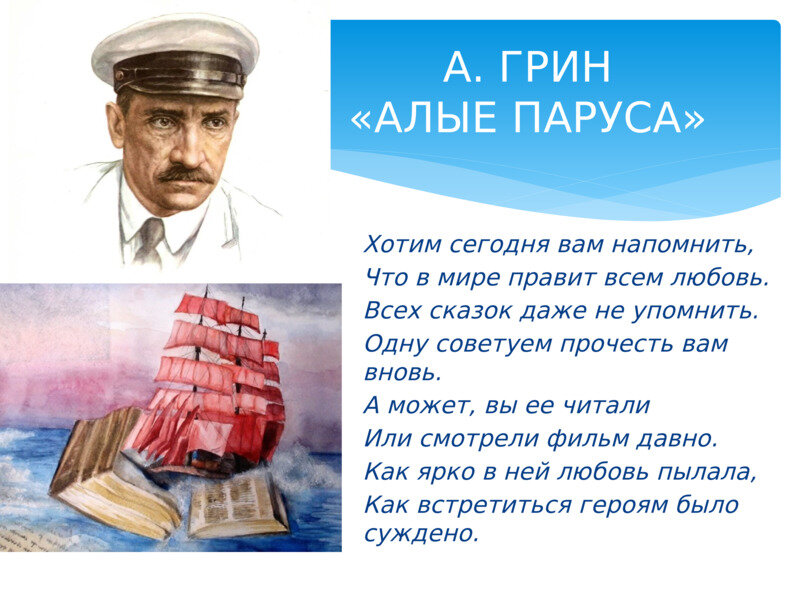 А. ГРИН
«АЛЫЕ ПАРУСА»

Хотим сегодня вам напомнить,
Что в мире правит всем любовь.
Всех сказок даже не упомнить.
Одну советуем прочесть вам вновь.
А может, вы ее читали
Или смотрели фильм давно.
Как ярко в ней любовь пылала,
Как встретиться героям было суждено.